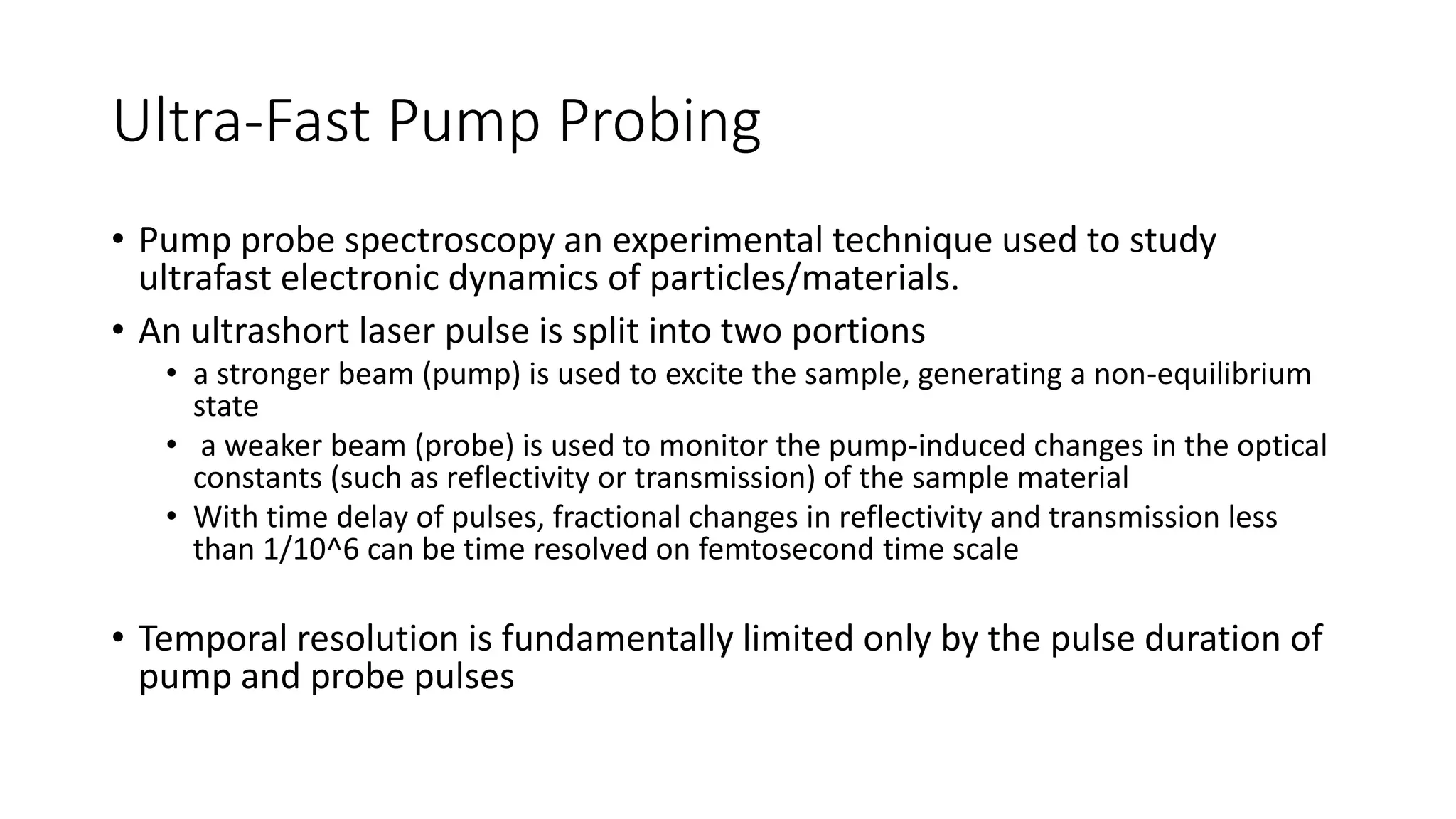 Ultra-Fast Pump Probing

• Pump probe spectroscopy an experimental technique used to study ultrafast electronic dynamics of particles/materials.

• An ultrashort laser pulse is split into two portions

• a stronger beam (pump) is used to excite the sample, generating a non-equilibrium state

• a weaker beam (probe) is used to monitor the pump-induced changes in the optical constants (such as reflectivity or transmission) of the sample material

• With time delay of pulses, fractional changes in reflectivity and transmission less than 1/10^6 can be time resolved on femtosecond time scale

• Temporal resolution is fundamentally limited only by the pulse duration of pump and probe pulses